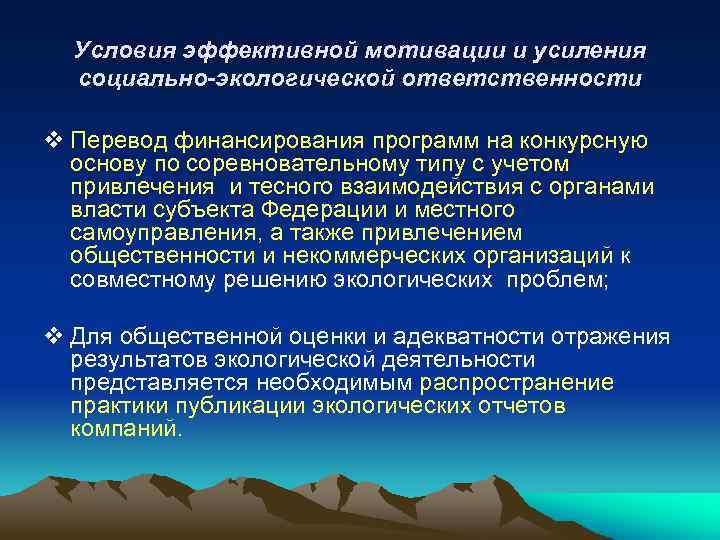 Условия эффективной мотивации и усиления социально-экологической ответственности

❖ Перевод финансирования программ на конкурсную основу по соревновательному типу с учетом привлечения и тесного взаимодействия с органами власти субъекта Федерации и местного самоуправления, а также привлечением общественности и некоммерческих организаций к совместному решению экологических проблем;

❖ Для общественной оценки и адекватности отражения результатов экологической деятельности представляется необходимым распространение практики публикации экологических отчетов компаний.